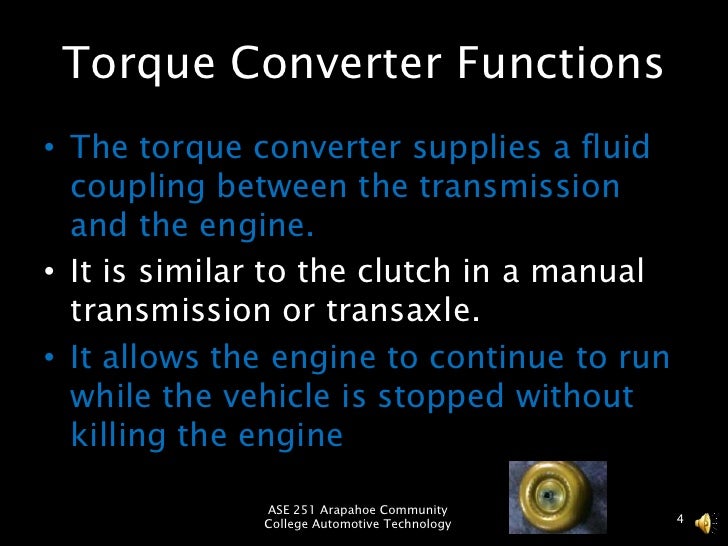 Torque Converter Functions

• The torque converter supplies a fluid coupling between the transmission and the engine.

• It is similar to the clutch in a manual transmission or transaxle.

• It allows the engine to continue to run while the vehicle is stopped without killing the engine

ASE 251 Arapahoe Community College Automotive Technology

4